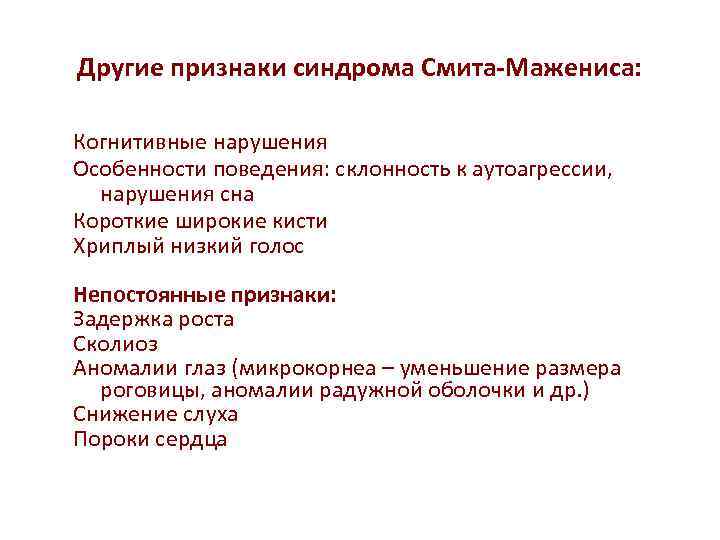 Другие признаки синдрома Смита-Мажениса:

Когнитивные нарушения
Особенности поведения: склонность к аутоагрессии, нарушения сна
Короткие широкие кисти
Хриплый низкий голос

Непостоянные признаки:
Задержка роста
Сколиоз
Аномалии глаз (микрокорнеа – уменьшение размера роговицы, аномалии радужной оболочки и др.)
Снижение слуха
Пороки сердца